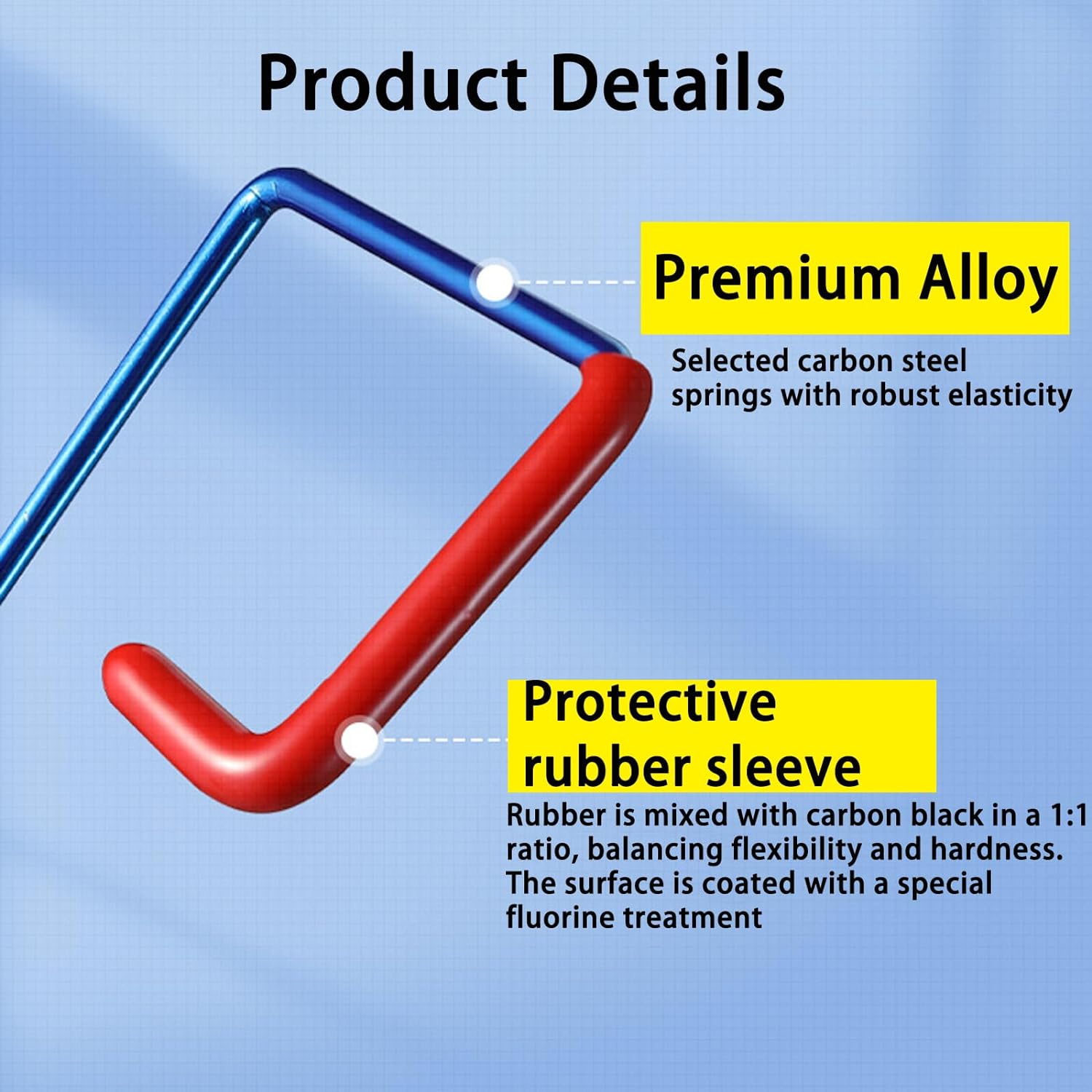 Product Details

Premium Alloy

Selected carbon steel springs with robust elasticity

Protective rubber sleeve

Rubber is mixed with carbon black in a 1:1 ratio, balancing flexibility and hardness. The surface is coated with a special fluorine treatment